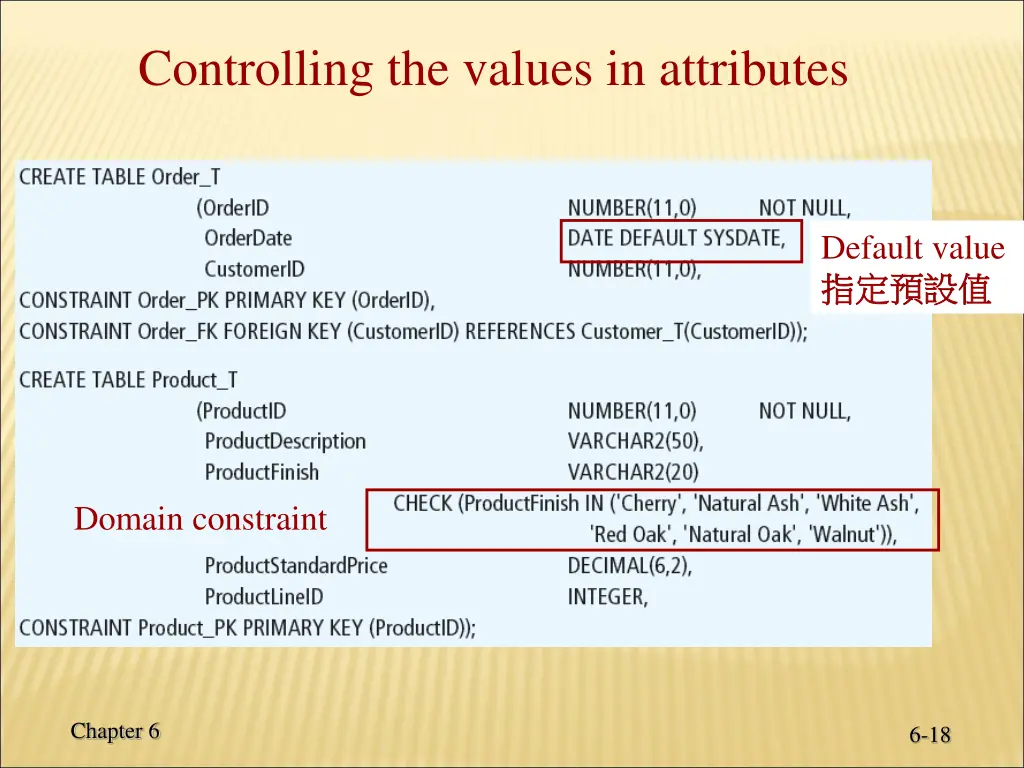 Controlling the values in attributes

CREATE TABLE Order_T
(OrderID NUMBER(11,0) NOT NULL,
OrderDate DATE DEFAULT SYSDATE,
CustomerID NUMBER(11,0),
CONSTRAINT Order_PK PRIMARY KEY (OrderID),
CONSTRAINT Order_FK FOREIGN KEY (CustomerID) REFERENCES Customer_T(CustomerID));

Default value
指定預設值

CREATE TABLE Product_T
(ProductID NUMBER(11,0) NOT NULL,
ProductDescription VARCHAR2(50),
ProductFinish VARCHAR2(20)
CHECK (ProductFinish IN ('Cherry', 'Natural Ash', 'White Ash', 'Red Oak', 'Natural Oak', 'Walnut')),
ProductStandardPrice DECIMAL(6,2),
ProductLineID INTEGER,
CONSTRAINT Product_PK PRIMARY KEY (ProductID));

Domain constraint

Chapter 6

6-18